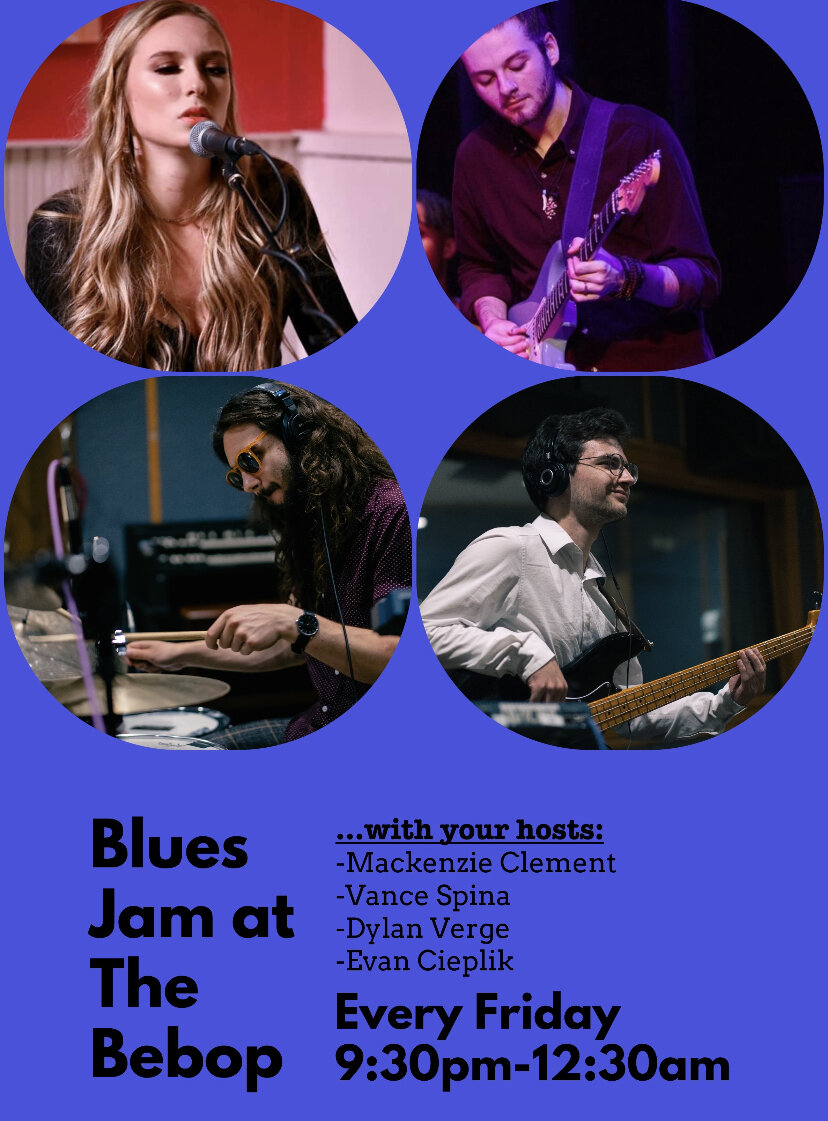 Blues Jam at The Bebop

...with your hosts:
-Mackenzie Clement
-Vance Spina
-Dylan Verge
-Evan Cieplik

Every Friday
9:30pm-12:30am